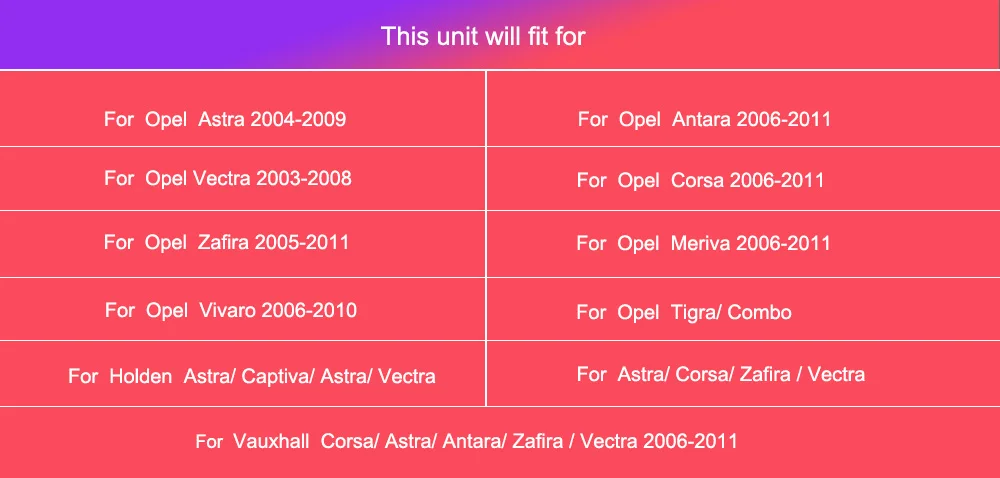 This unit will fit for

| For Opel Astra 2004-2009 | For Opel Antara 2006-2011 |
|---|---|
| For Opel Vectra 2003-2008 | For Opel Corsa 2006-2011 |
| For Opel Zafira 2005-2011 | For Opel Meriva 2006-2011 |
| For Opel Vivaro 2006-2010 | For Opel Tigra/ Combo |
| For Holden Astra/ Captiva/ Astra/ Vectra | For Astra/ Corsa/ Zafira / Vectra |
| For Vauxhall Corsa/ Astra/ Antara/ Zafira / Vectra 2006-2011 | |